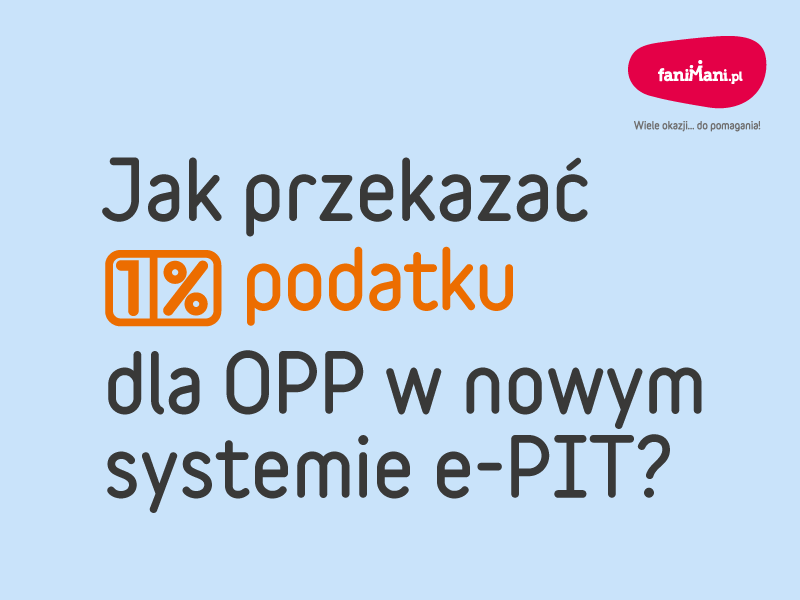 faniMani.pl

Wiele okazji... do pomagania!

Jak przekazać 1% podatku dla OPP w nowym systemie e-PIT?